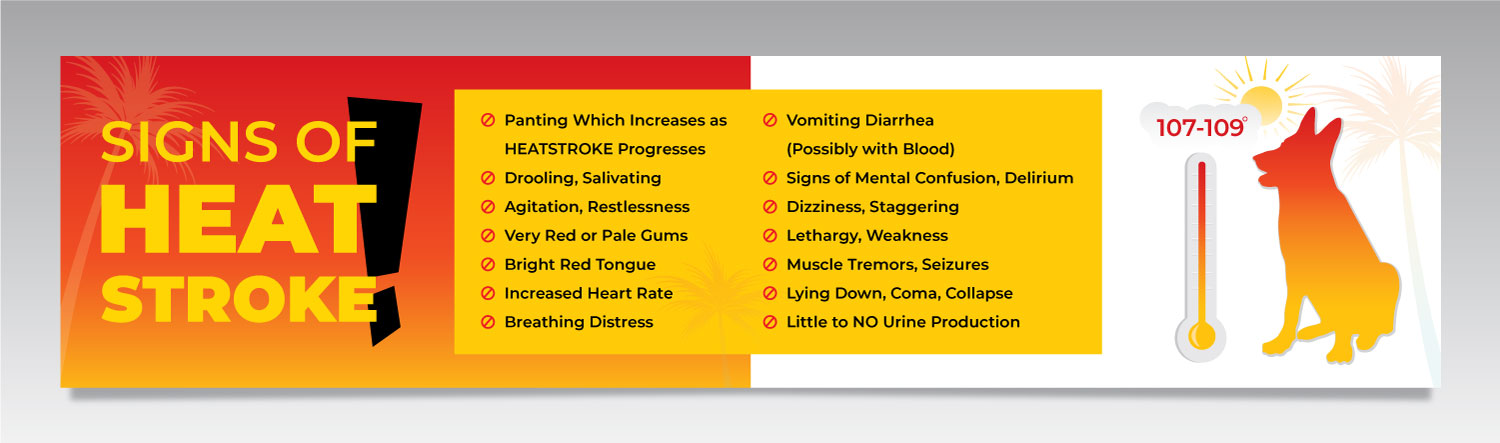 SIGNS OF HEAT STROKE

Panting Which Increases as HEATSTROKE Progresses
Drooling, Salivating
Agitation, Restlessness
Very Red or Pale Gums
Bright Red Tongue
Increased Heart Rate
Breathing Distress

Vomiting Diarrhea (Possibly with Blood)
Signs of Mental Confusion, Delirium
Dizziness, Staggering
Lethargy, Weakness
Muscle Tremors, Seizures
Lying Down, Coma, Collapse
Little to NO Urine Production

107-109°